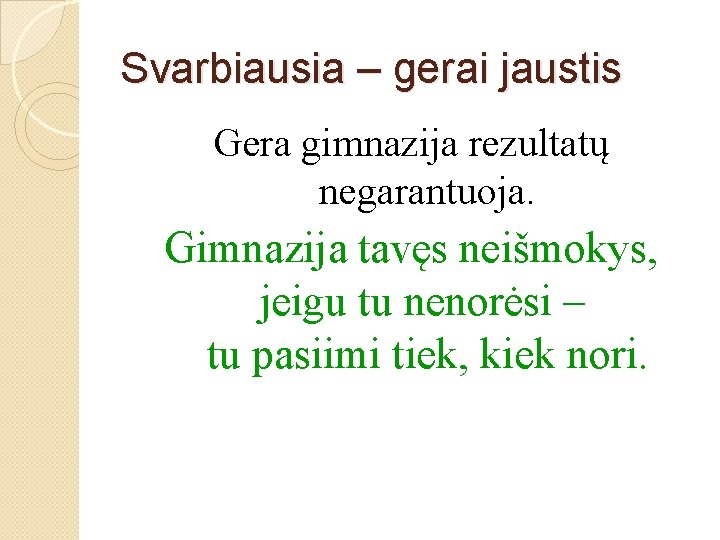 Svarbiausia – gerai jaustis

Gera gimnazija rezultatų negarantuoja.

Gimnazija tavęs neišmokys, jeigu tu nenorėsi – tu pasiimi tiek, kiek nori.